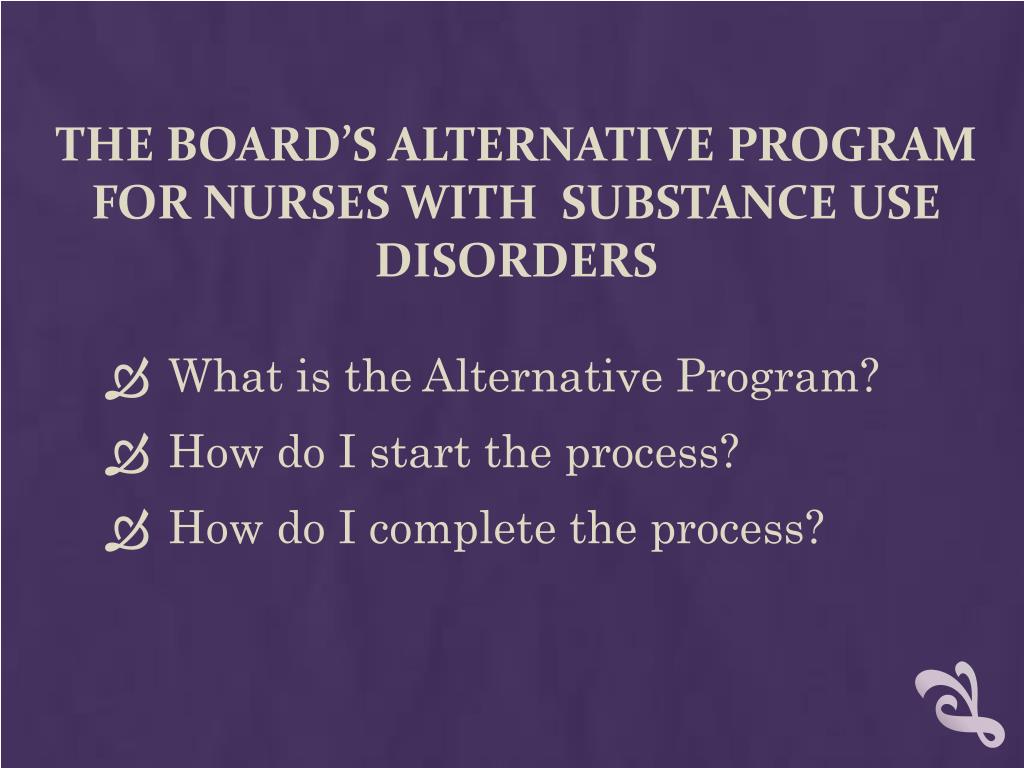 THE BOARD’S ALTERNATIVE PROGRAM FOR NURSES WITH SUBSTANCE USE DISORDERS

What is the Alternative Program?
How do I start the process?
How do I complete the process?